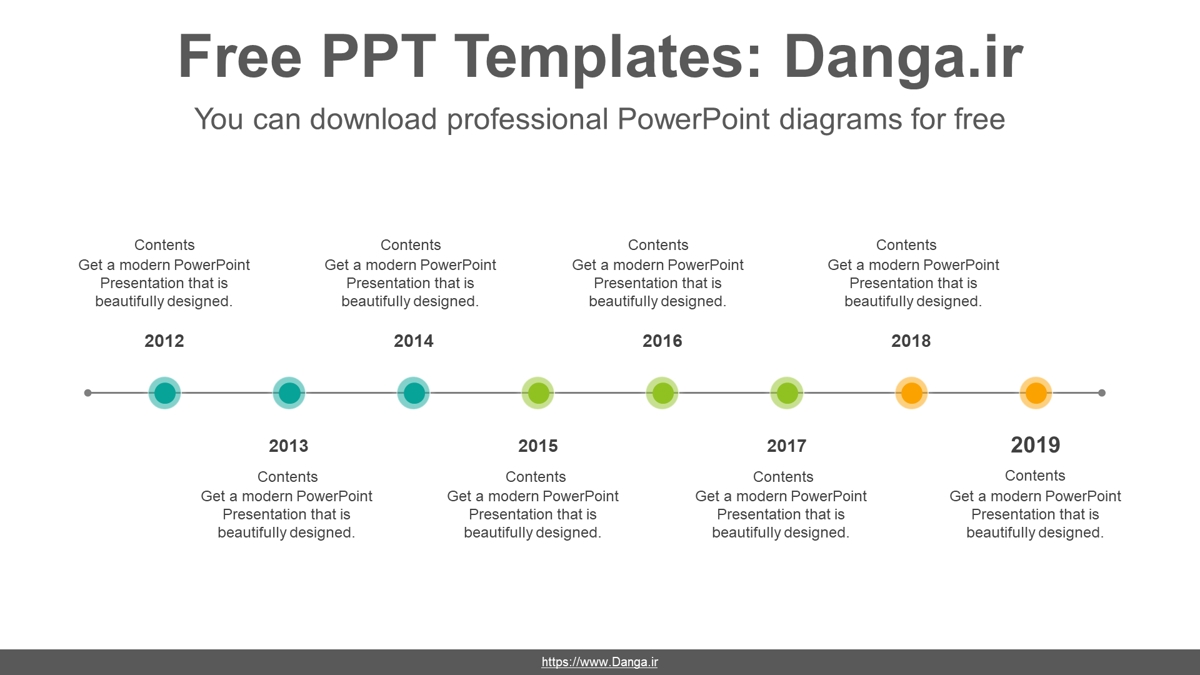 Free PPT Templates: Danga.ir

You can download professional PowerPoint diagrams for free

Contents
Get a modern PowerPoint Presentation that is beautifully designed.

2012

Contents
Get a modern PowerPoint Presentation that is beautifully designed.

2014

Contents
Get a modern PowerPoint Presentation that is beautifully designed.

2016

Contents
Get a modern PowerPoint Presentation that is beautifully designed.

2018

2013

Contents
Get a modern PowerPoint Presentation that is beautifully designed.

2015

Contents
Get a modern PowerPoint Presentation that is beautifully designed.

2017

Contents
Get a modern PowerPoint Presentation that is beautifully designed.

2019

Contents
Get a modern PowerPoint Presentation that is beautifully designed.

https://www.Danga.ir